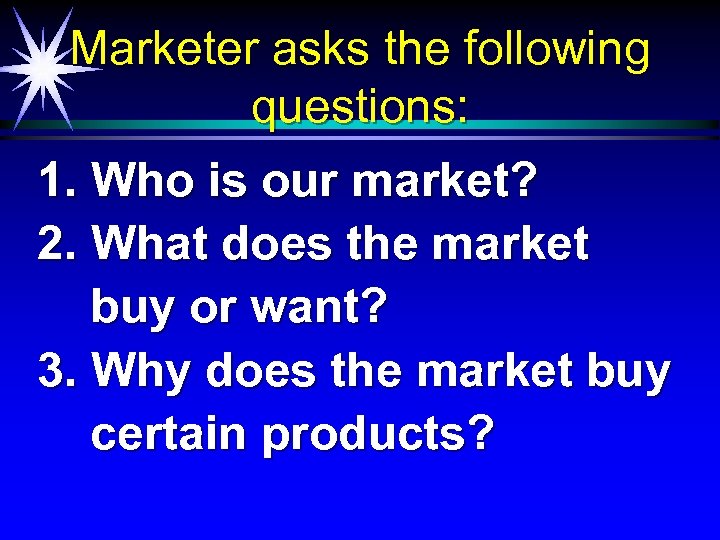 Marketer asks the following questions:

1. Who is our market?
2. What does the market buy or want?
3. Why does the market buy certain products?